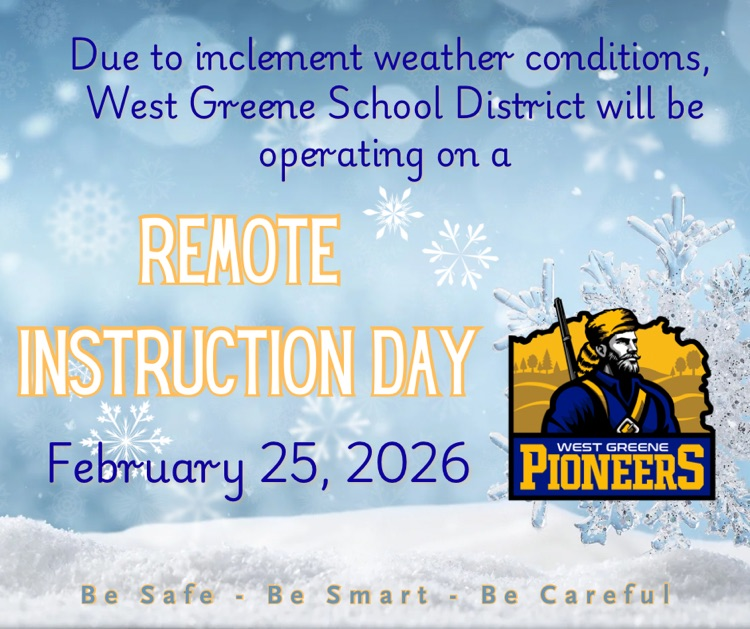 Due to inclement weather conditions, West Greene School District will be operating on a

REMOTE
INSTRUCTION DAY

February 25, 2026

WEST GREENE
PIONEERS

Be Safe - Be Smart - Be Careful